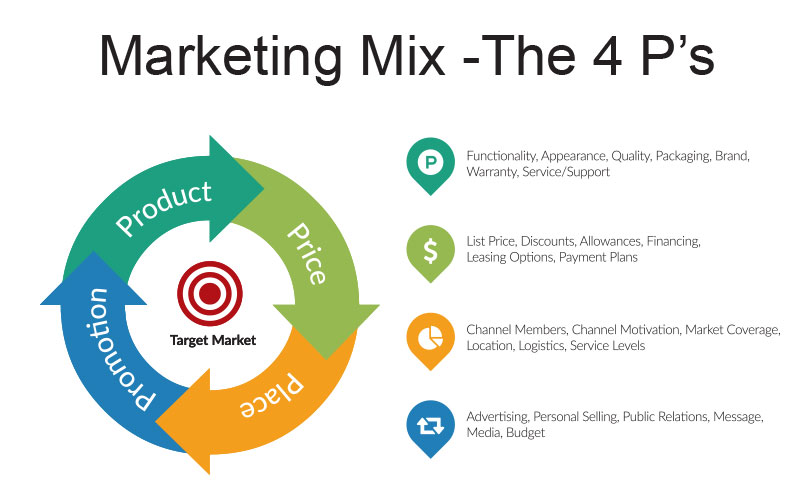 Marketing Mix -The 4 P's

Product

Price

Place

Promotion

Target Market

P

Functionality, Appearance, Quality, Packaging, Brand, Warranty, Service/Support

$

List Price, Discounts, Allowances, Financing, Leasing Options, Payment Plans

Channel Members, Channel Motivation, Market Coverage, Location, Logistics, Service Levels

Advertising, Personal Selling, Public Relations, Message, Media, Budget